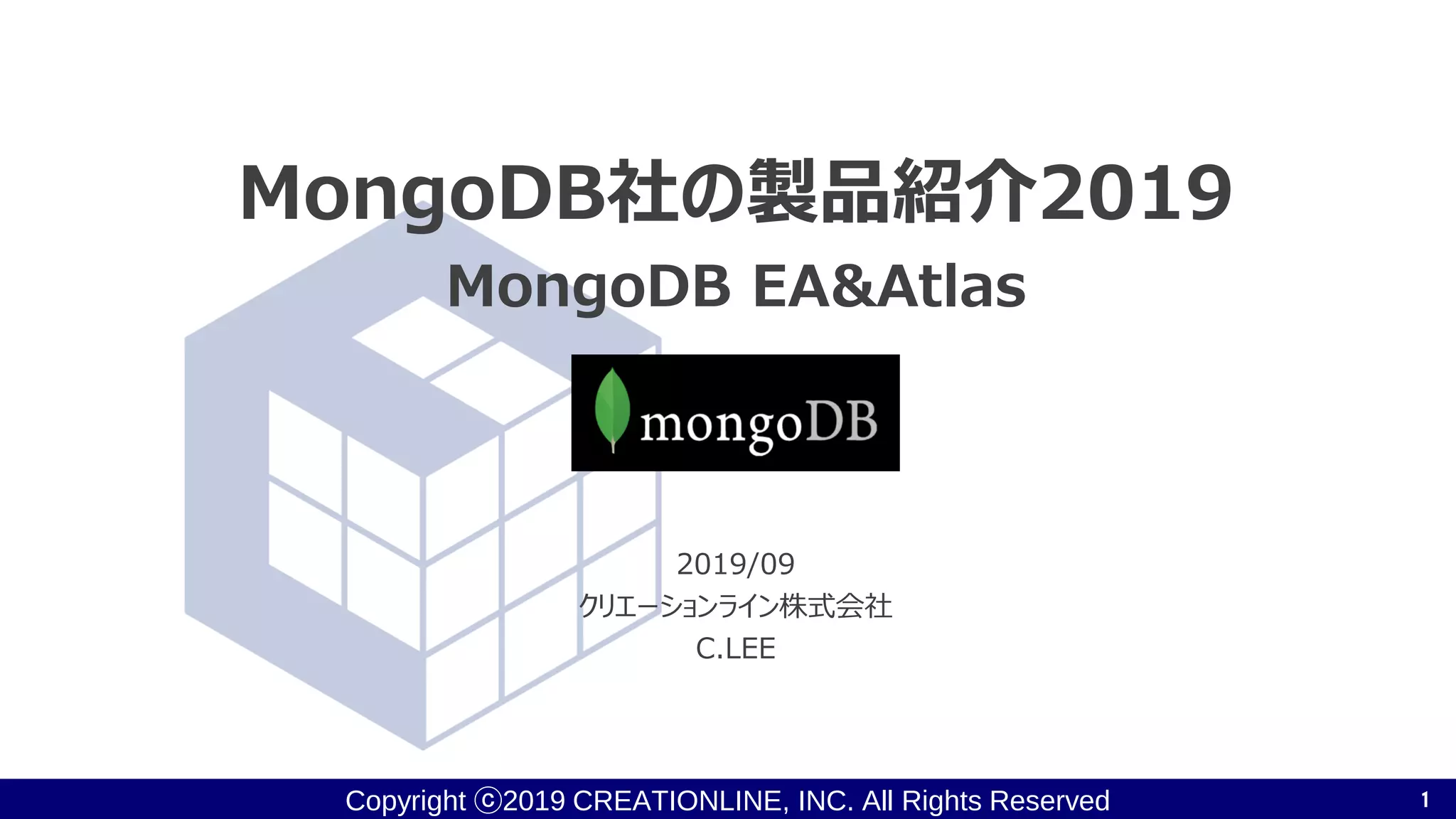 MongoDB社の製品紹介2019

MongoDB EA&Atlas

mongoDB

2019/09
クリエーションライン株式会社
C.LEE

Copyright ⓒ2019 CREATIONLINE, INC. All Rights Reserved

1